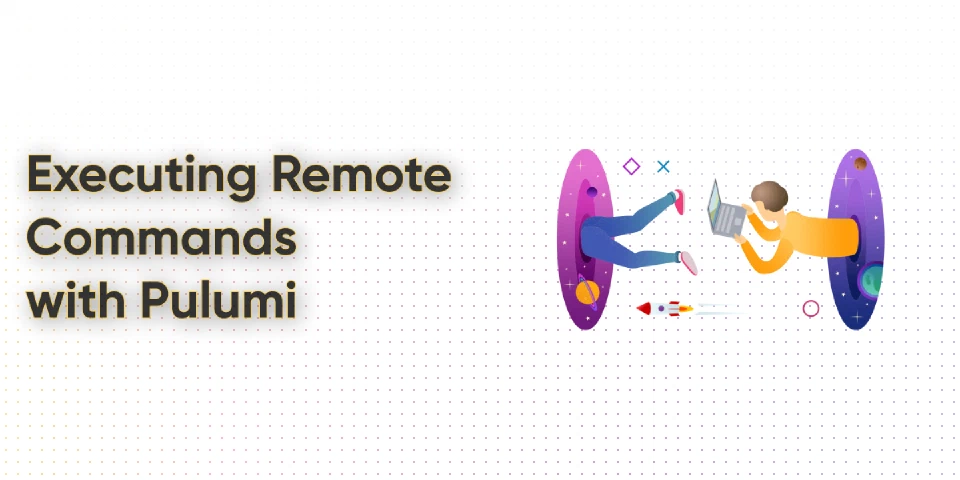 Executing Remote Commands with Pulumi